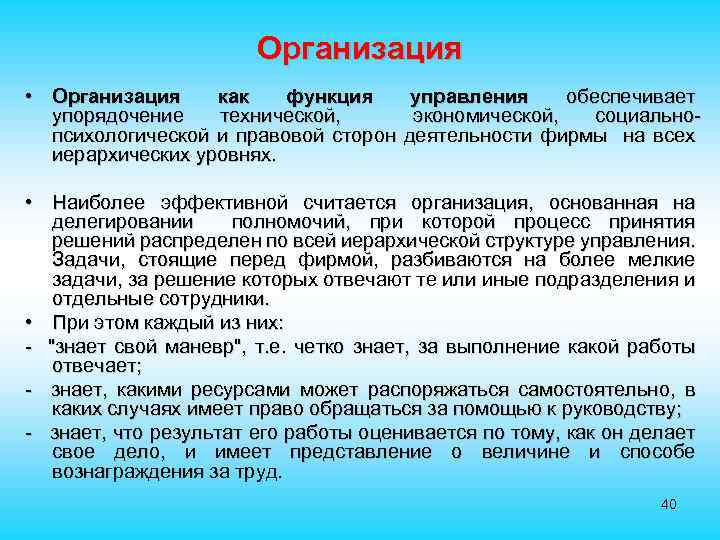 Организация

• Организация как функция управления обеспечивает упорядочение технической, экономической, социально-психологической и правовой сторон деятельности фирмы на всех иерархических уровнях.

• Наиболее эффективной считается организация, основанная на делегировании полномочий, при которой процесс принятия решений распределен по всей иерархической структуре управления. Задачи, стоящие перед фирмой, разбиваются на более мелкие задачи, за решение которых отвечают те или иные подразделения и отдельные сотрудники.

• При этом каждый из них:

- "знает свой маневр", т.е. четко знает, за выполнение какой работы отвечает;

- знает, какими ресурсами может распоряжаться самостоятельно, в каких случаях имеет право обращаться за помощью к руководству;

- знает, что результат его работы оценивается по тому, как он делает свое дело, и имеет представление о величине и способе вознаграждения за труд.

40